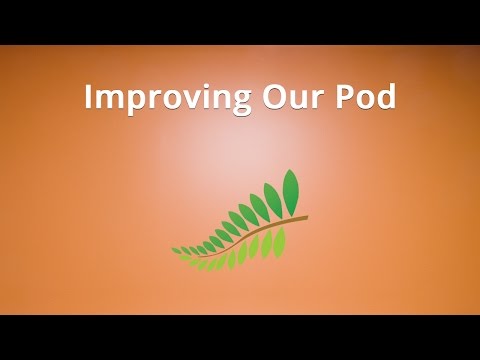 Improving Our Pod